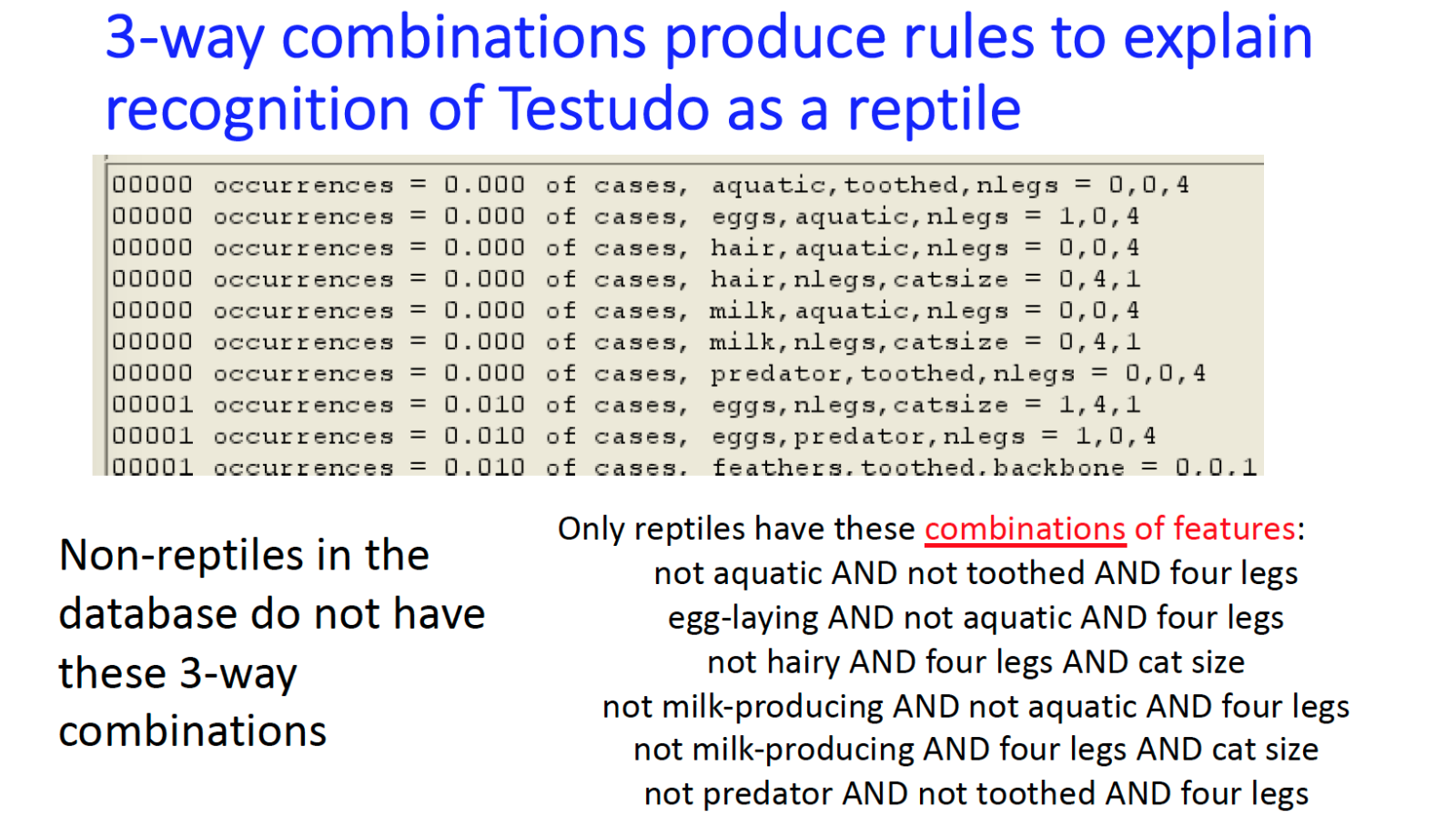 3-way combinations produce rules to explain recognition of Testudo as a reptile

00000 occurrences = 0.000 of cases, aquatic,toothed,nlegs = 0,0,4
00000 occurrences = 0.000 of cases, eggs,aquatic,nlegs = 1,0,4
00000 occurrences = 0.000 of cases, hair,aquatic,nlegs = 0,0,4
00000 occurrences = 0.000 of cases, hair,nlegs,catsize = 0,4,1
00000 occurrences = 0.000 of cases, milk,aquatic,nlegs = 0,0,4
00000 occurrences = 0.000 of cases, milk,nlegs,catsize = 0,4,1
00000 occurrences = 0.000 of cases, predator,toothed,nlegs = 0,0,4
00001 occurrences = 0.010 of cases, eggs,nlegs,catsize = 1,4,1
00001 occurrences = 0.010 of cases, eggs,predator,nlegs = 1,0,4
00001 occurrences = 0.010 of cases, feathers,toothed,backbone = 0,0,1

Non-reptiles in the database do not have these 3-way combinations

Only reptiles have these combinations of features:
not aquatic AND not toothed AND four legs
egg-laying AND not aquatic AND four legs
not hairy AND four legs AND cat size
not milk-producing AND not aquatic AND four legs
not milk-producing AND four legs AND cat size
not predator AND not toothed AND four legs